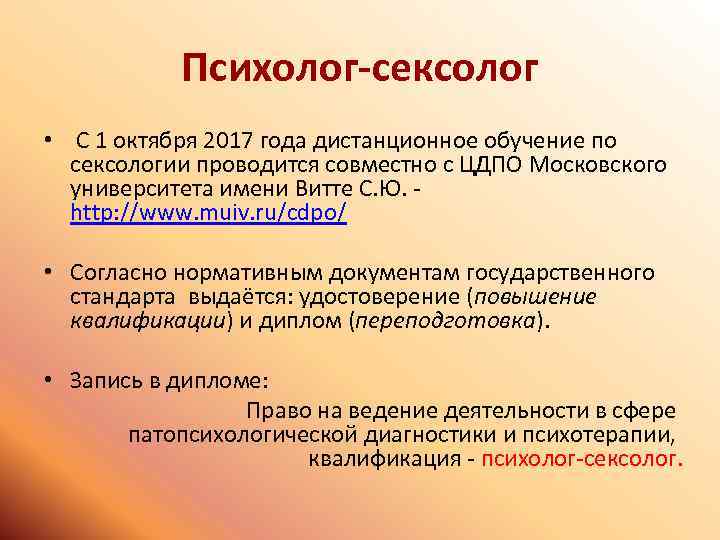 Психолог-сексолог

• С 1 октября 2017 года дистанционное обучение по сексологии проводится совместно с ЦДПО Московского университета имени Витте С.Ю. - http://www.muiv.ru/cdpo/

• Согласно нормативным документам государственного стандарта выдаётся: удостоверение (повышение квалификации) и диплом (переподготовка).

• Запись в дипломе:

Право на ведение деятельности в сфере патопсихологической диагностики и психотерапии, квалификация - психолог-сексолог.